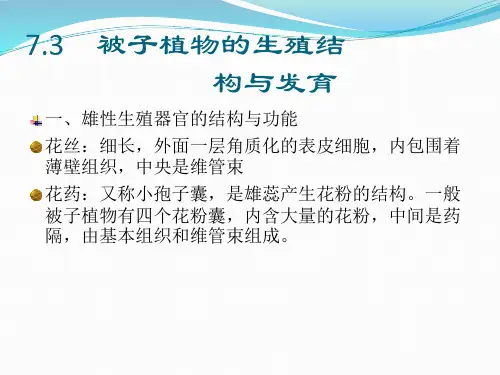 7.3 被子植物的生殖结构与发育

一、雄性生殖器官的结构与功能

花丝：细长，外面一层角质化的表皮细胞，内包围着薄壁组织，中央是维管束

花药：又称小孢子囊，是雄蕊产生花粉的结构。一般被子植物有四个花粉囊，内含大量的花粉，中间是药隔，由基本组织和维管束组成。